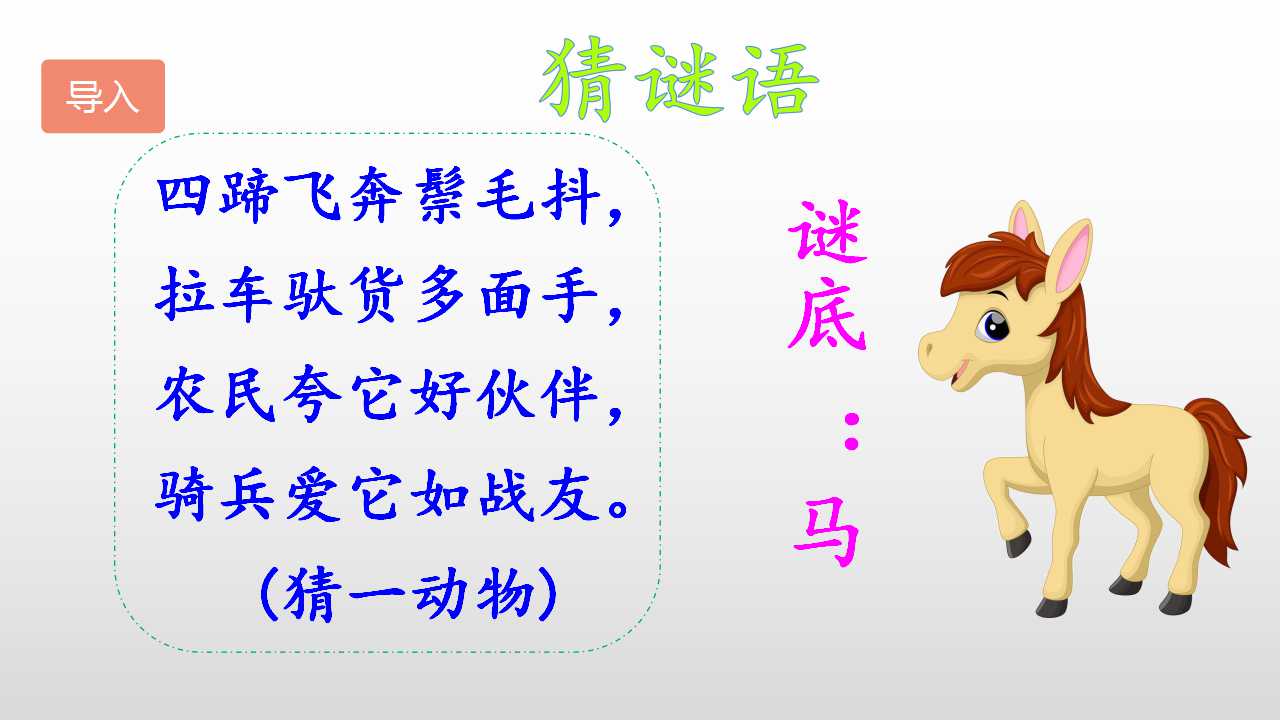 导入

猜谜语

四蹄飞奔鬃毛抖,
拉车驮货多面手,
农民夸它好伙伴,
骑兵爱它如战友。
(猜一动物)

谜底:马